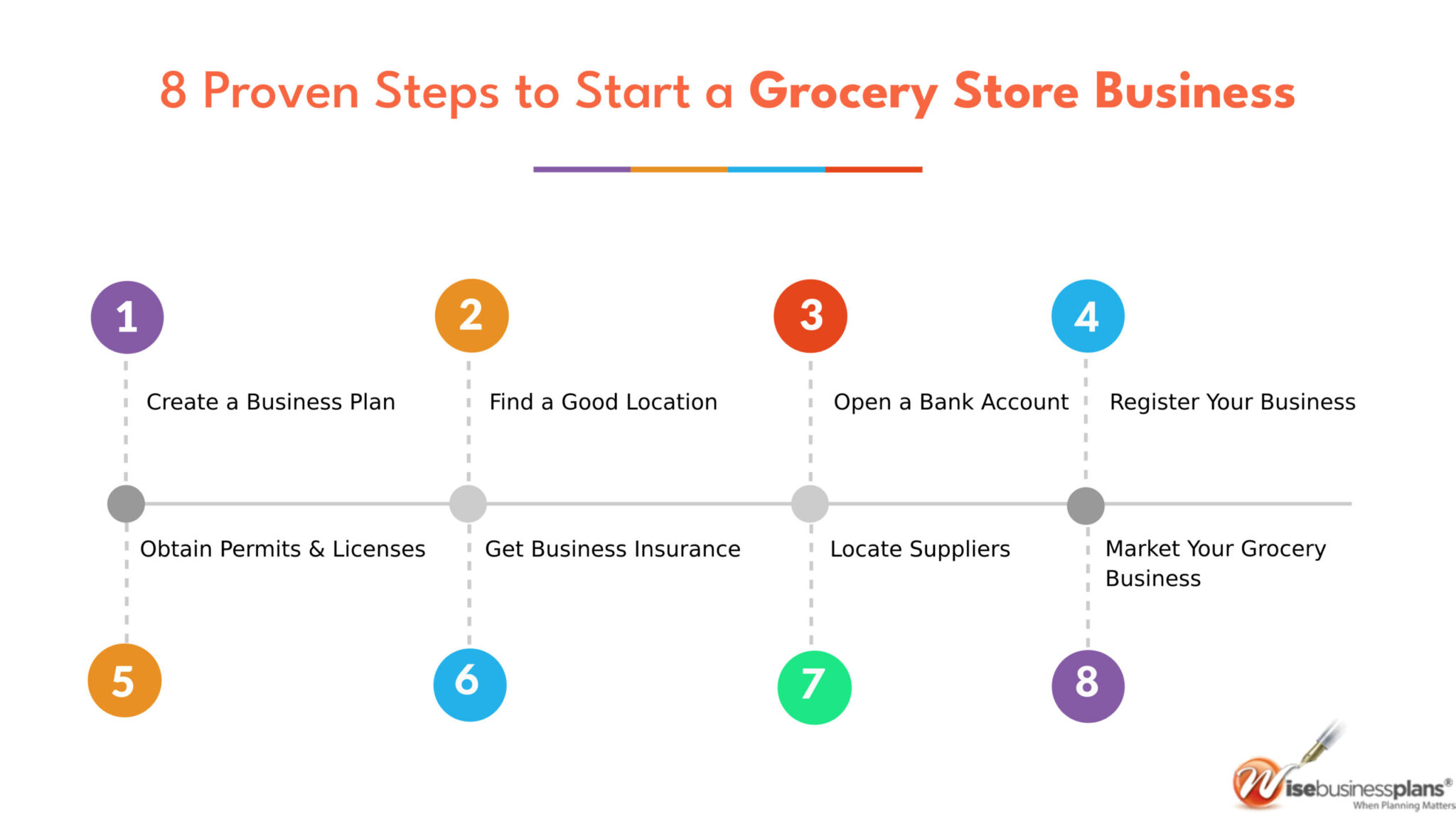 8 Proven Steps to Start a Grocery Store Business

1

Create a Business Plan

2

Find a Good Location

3

Open a Bank Account

4

Register Your Business

Obtain Permits & Licenses

5

Get Business Insurance

6

Locate Suppliers

7

Market Your Grocery Business

8

Wisebusinessplans®
When Planning Matters